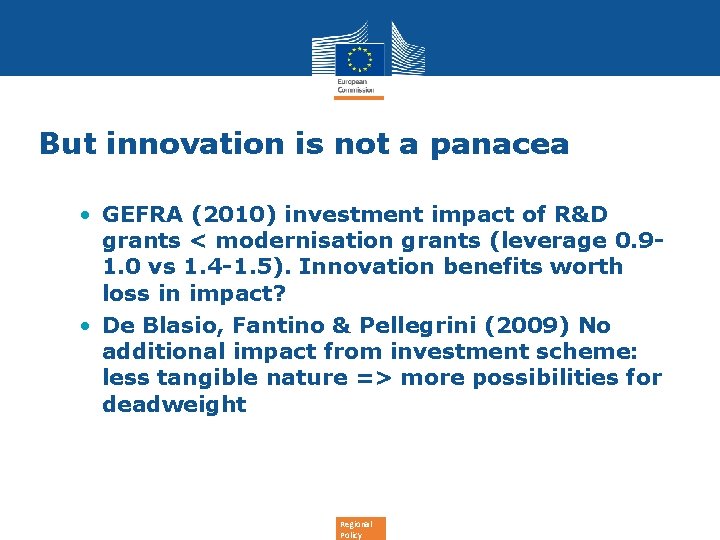 European Commission

But innovation is not a panacea

• GEFRA (2010) investment impact of R&D grants < modernisation grants (leverage 0.9-1.0 vs 1.4-1.5). Innovation benefits worth loss in impact?
• De Blasio, Fantino & Pellegrini (2009) No additional impact from investment scheme: less tangible nature => more possibilities for deadweight

Regional Policy